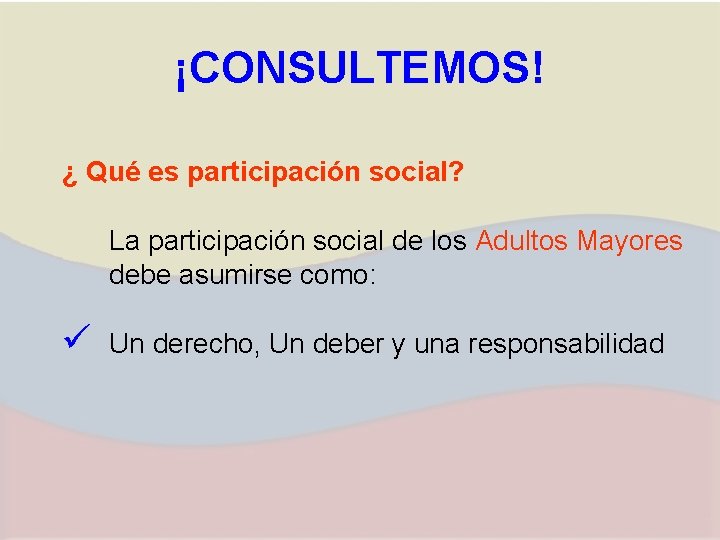 ¡CONSULTEMOS!

¿ Qué es participación social?

La participación social de los Adultos Mayores debe asumirse como:

✓ Un derecho, Un deber y una responsabilidad